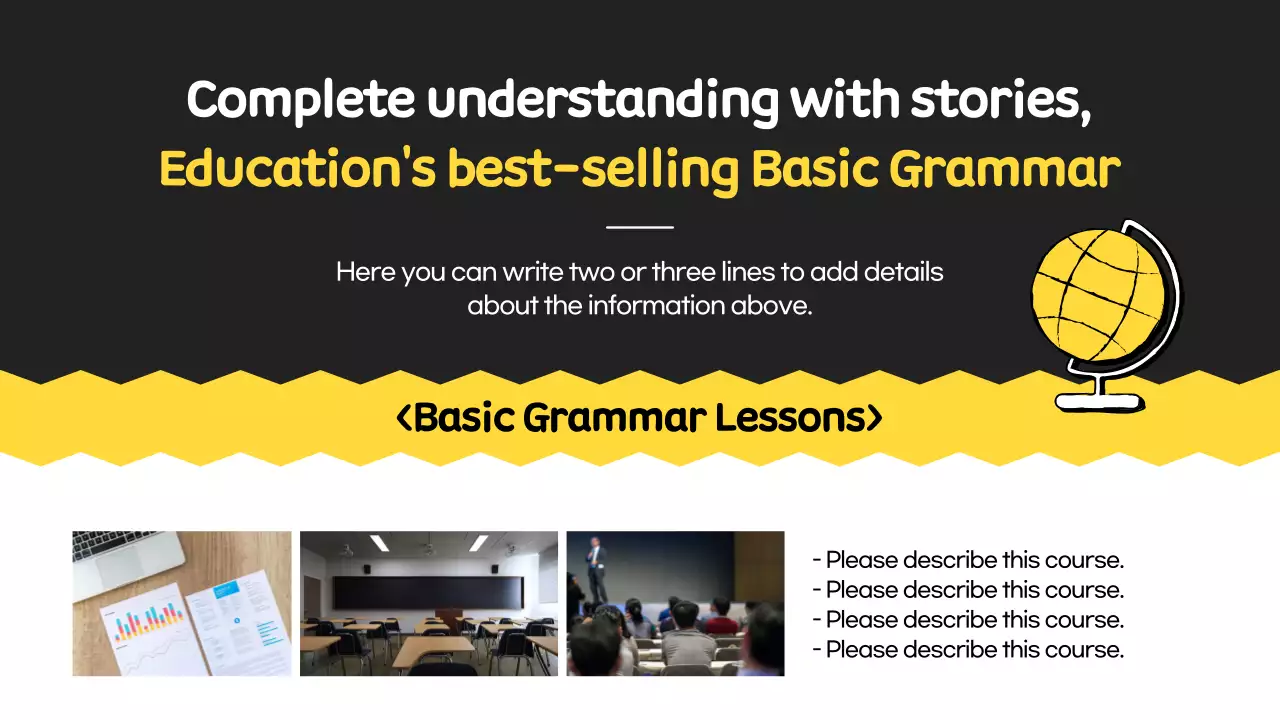 Complete understanding with stories,
Education's best-selling Basic Grammar

Here you can write two or three lines to add details about the information above.

<Basic Grammar Lessons>

- Please describe this course.
- Please describe this course.
- Please describe this course.
- Please describe this course.